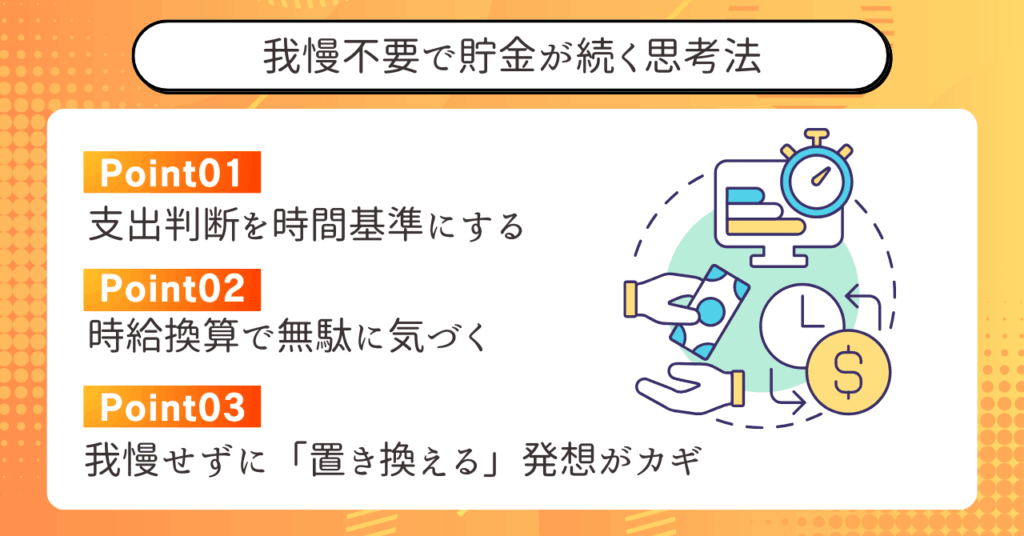 我慢不要で貯金が続く思考法

Point01
支出判断を時間基準にする

Point02
時給換算で無駄に気づく

Point03
我慢せずに「置き換える」発想がカギ

$